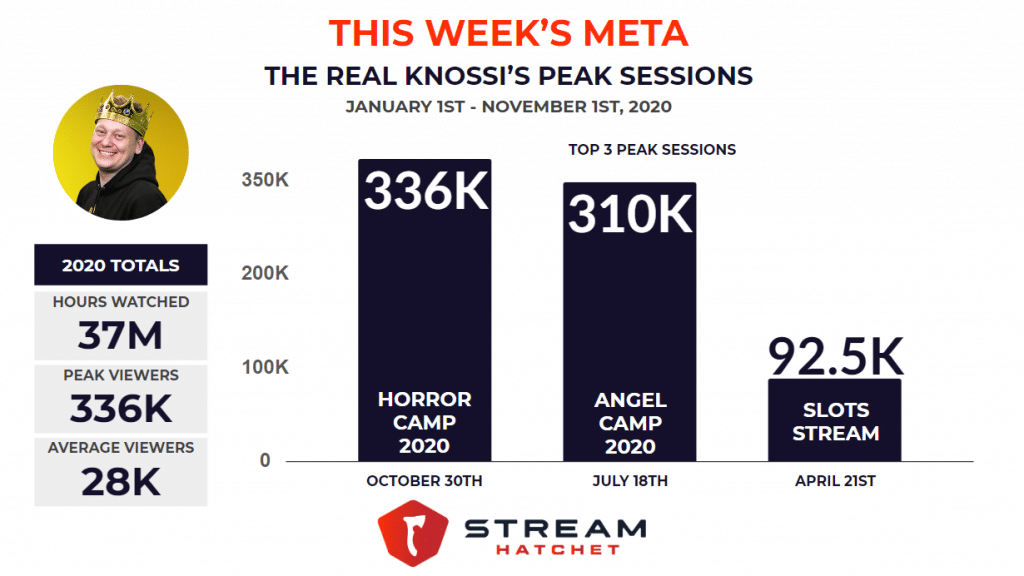 THIS WEEK'S META

THE REAL KNOSSI'S PEAK SESSIONS

JANUARY 1ST - NOVEMBER 1ST, 2020

2020 TOTALS

HOURS WATCHED
37M

PEAK VIEWERS
336K

AVERAGE VIEWERS
28K

TOP 3 PEAK SESSIONS

350K
200K
100K
0

336K
HORROR CAMP 2020
OCTOBER 30TH

310K
ANGEL CAMP 2020
JULY 18TH

92.5K
SLOTS STREAM
APRIL 21ST

STREAM HATCHET